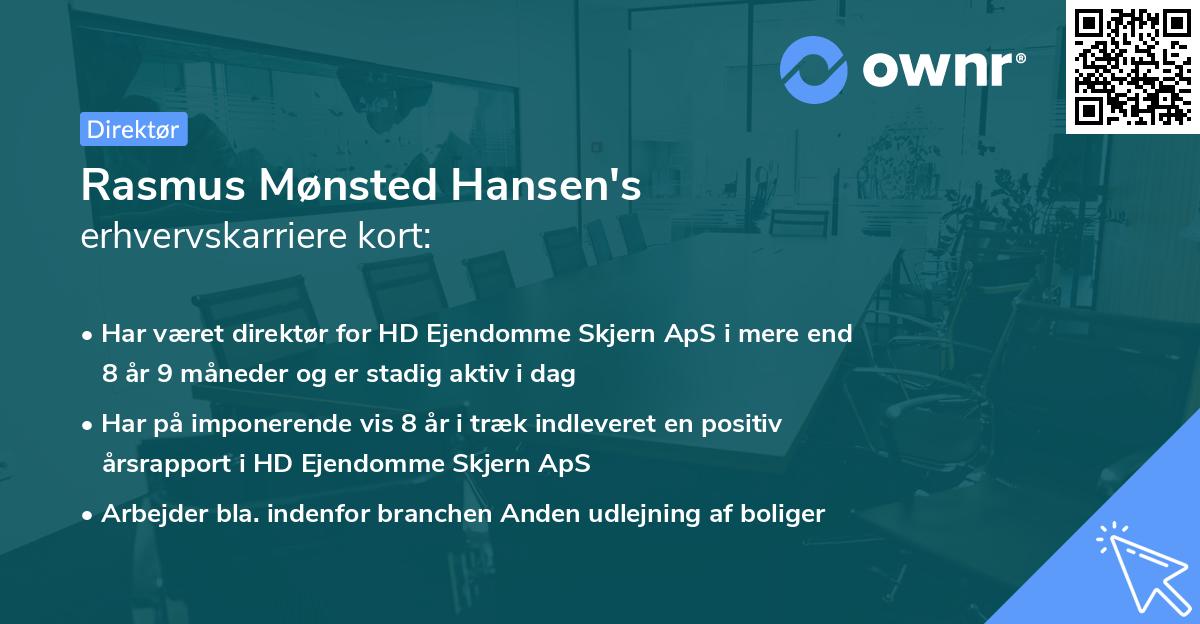 ownr®

Direktør

Rasmus Mønsted Hansen's
erhvervskarriere kort:

• Har været direktør for HD Ejendomme Skjern ApS i mere end 8 år 9 måneder og er stadig aktiv i dag
• Har på imponerende vis 8 år i træk indleveret en positiv årsrapport i HD Ejendomme Skjern ApS
• Arbejder bla. indenfor branchen Anden udlejning af boliger